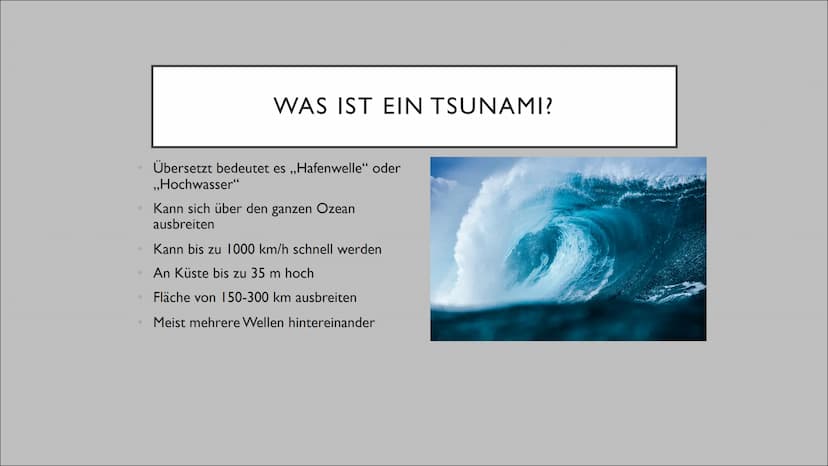 WAS IST EIN TSUNAMI?

- Übersetzt bedeutet es „Hafenwelle“ oder „Hochwasser“
- Kann sich über den ganzen Ozean ausbreiten
- Kann bis zu 1000 km/h schnell werden
- An Küste bis zu 35 m hoch
- Fläche von 150-300 km ausbreiten
- Meist mehrere Wellen hintereinander